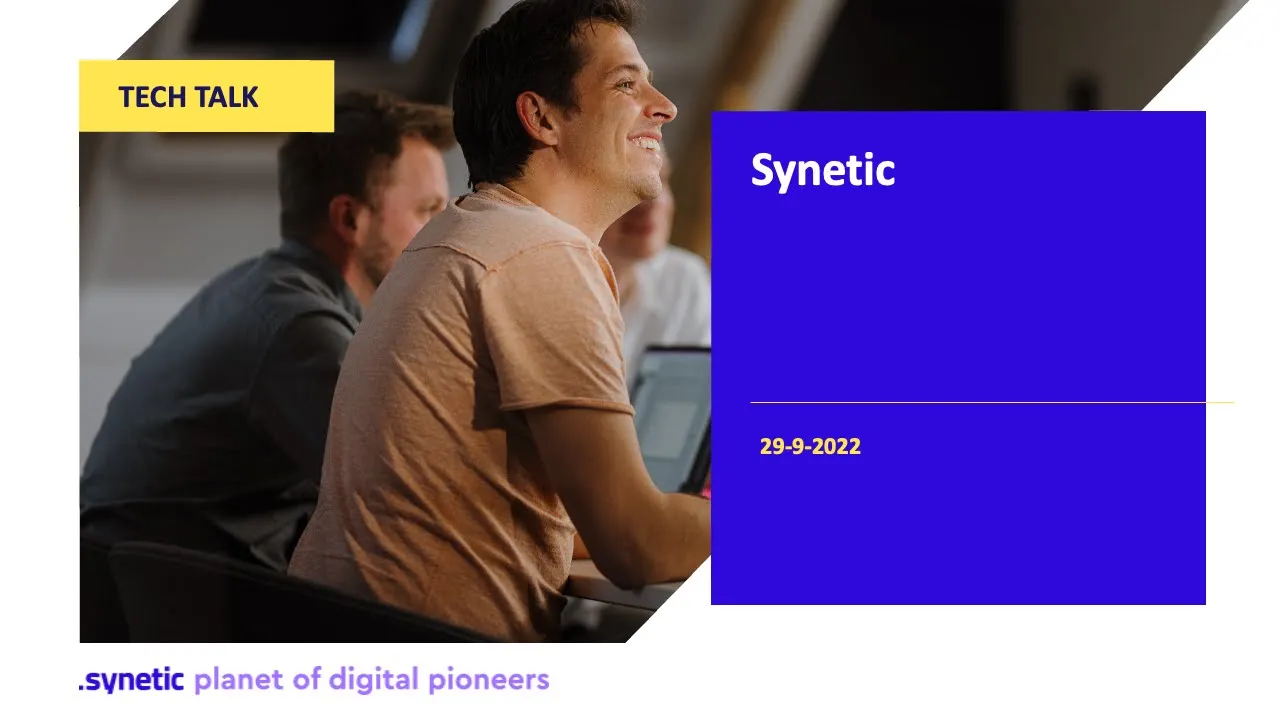 TECH TALK

Synetic

29-9-2022

.synetic planet of digital pioneers